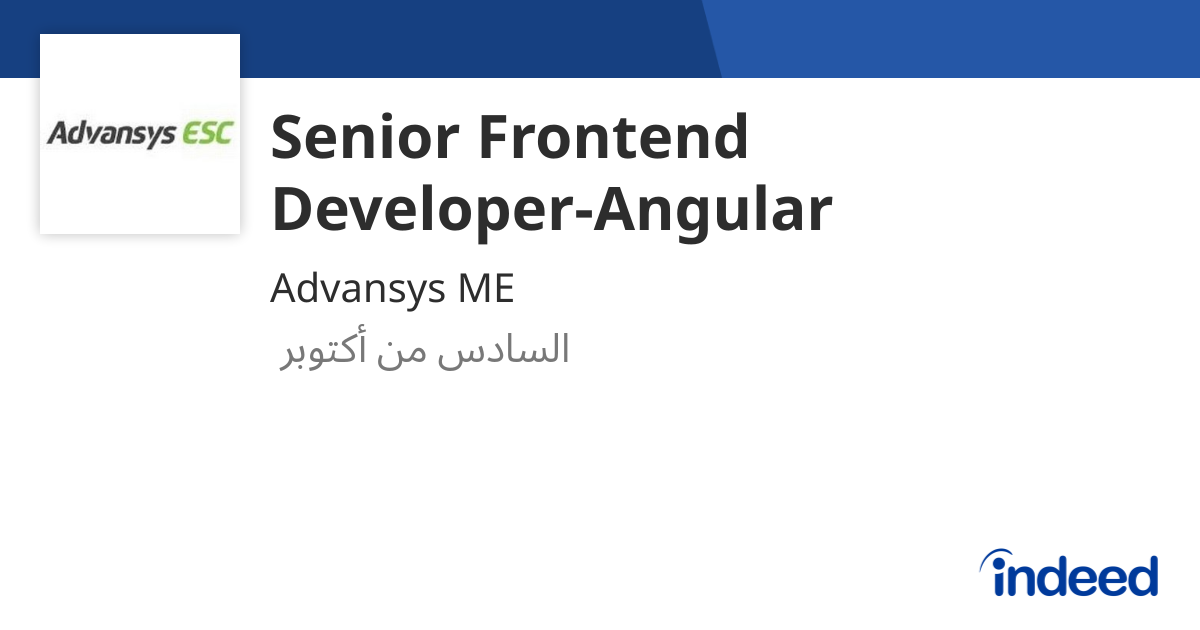 Advansys ESC

Senior Frontend Developer-Angular

Advansys ME

السادس من أكتوبر

indeed